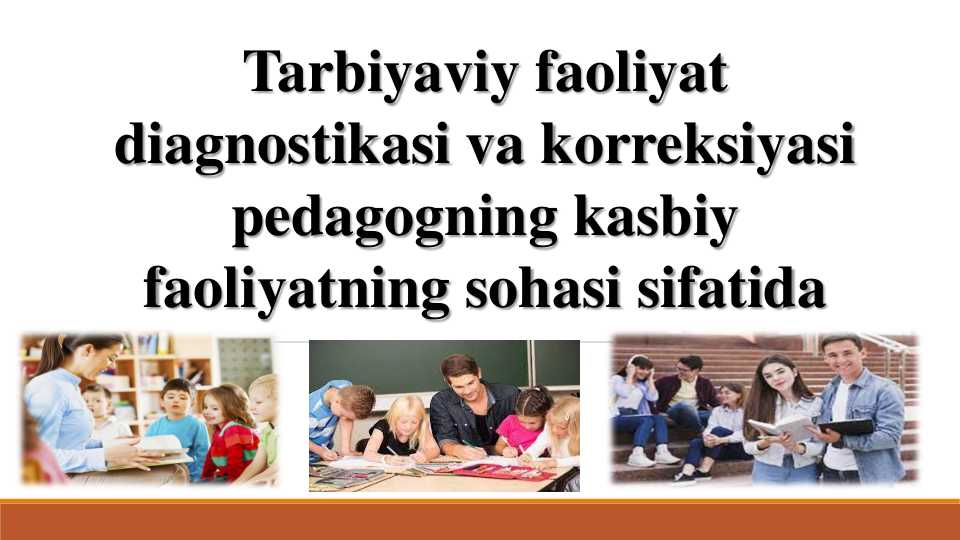 Tarbiyaviy faoliyat diagnostikasi va korreksiyasi pedagogning kasbiy faoliyatning sohasi sifatida